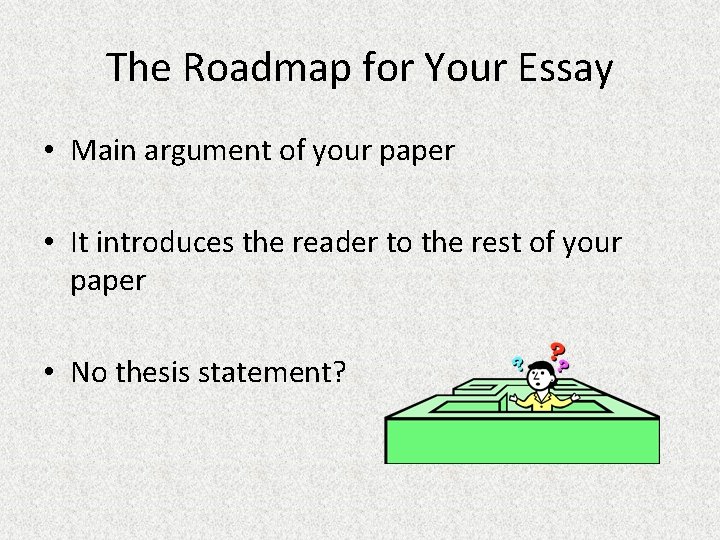 The Roadmap for Your Essay

• Main argument of your paper

• It introduces the reader to the rest of your paper

• No thesis statement?

? ? ?